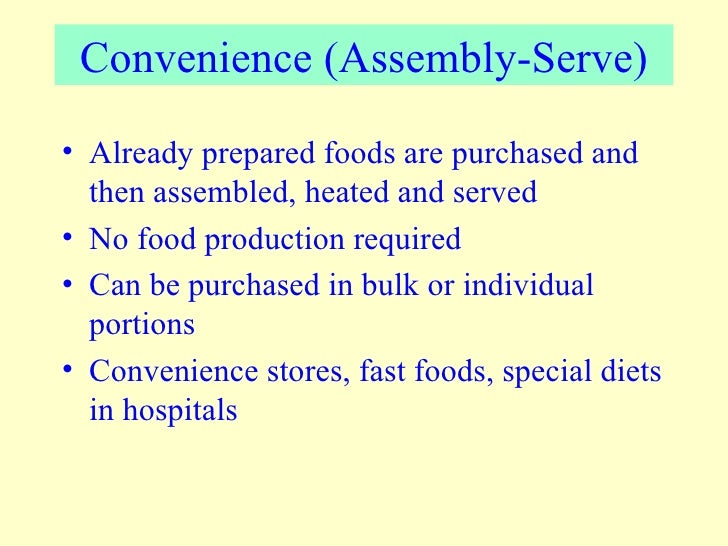 Convenience (Assembly-Serve)

• Already prepared foods are purchased and then assembled, heated and served
• No food production required
• Can be purchased in bulk or individual portions
• Convenience stores, fast foods, special diets in hospitals